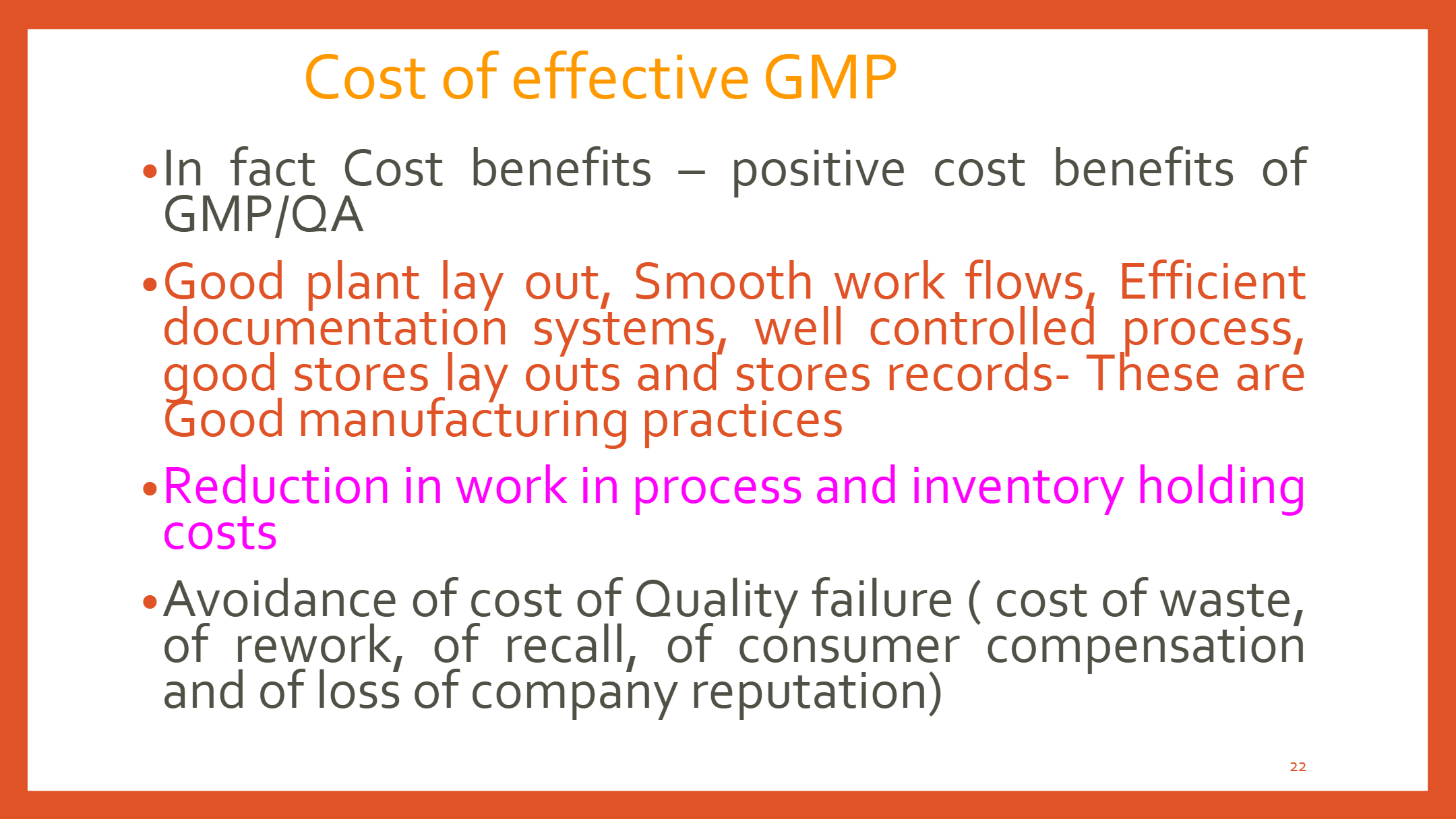 Cost of effective GMP

• In fact Cost benefits – positive cost benefits of GMP/QA

• Good plant lay out, Smooth work flows, Efficient documentation systems, well controlled process, good stores lay outs and stores records- These are Good manufacturing practices

• Reduction in work in process and inventory holding costs

• Avoidance of cost of Quality failure ( cost of waste, of rework, of recall, of consumer compensation and of loss of company reputation)

22